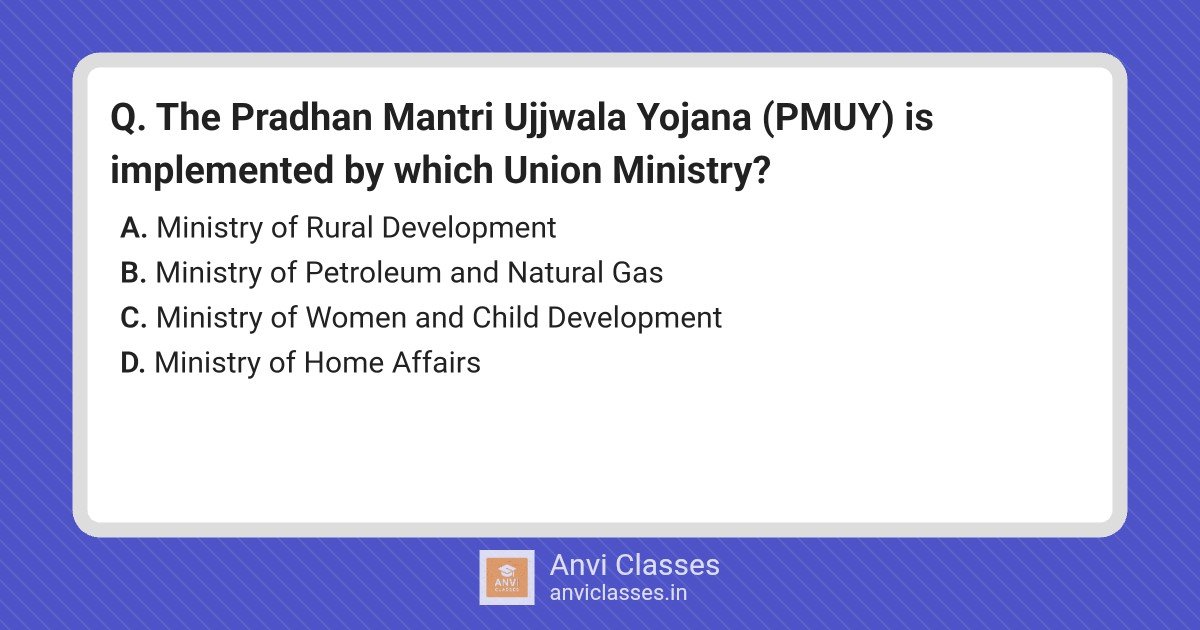 Q. The Pradhan Mantri Ujjwala Yojana (PMUY) is implemented by which Union Ministry?

A. Ministry of Rural Development
B. Ministry of Petroleum and Natural Gas
C. Ministry of Women and Child Development
D. Ministry of Home Affairs

ANVI CLASSES
Anvi Classes
anviclasses.in